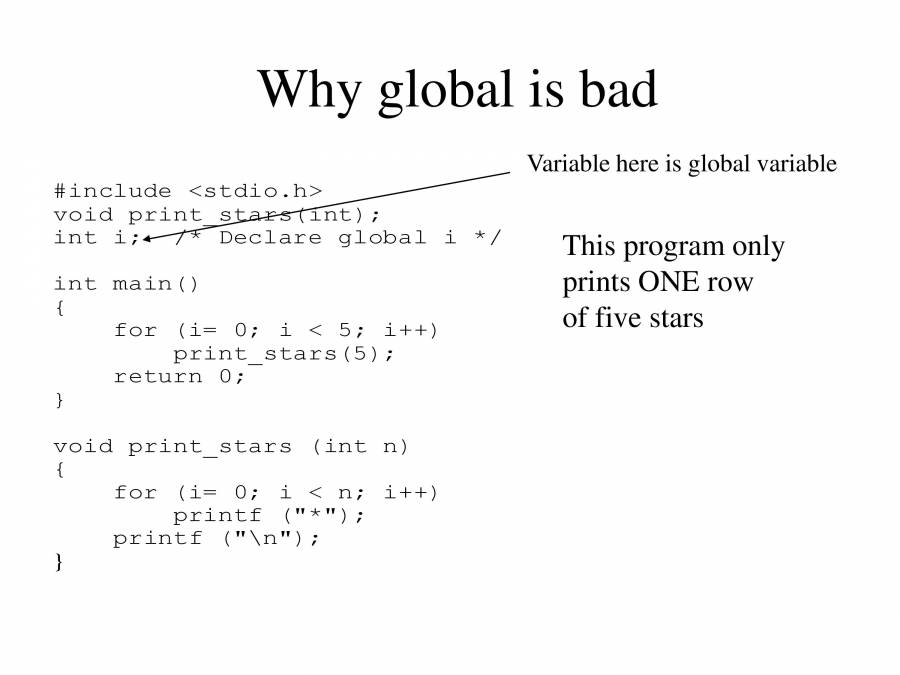 Why global is bad

Variable here is global variable

#include <stdio.h>
void print_stars(int);
int i; /* Declare global i */

int main()
{
    for (i= 0; i < 5; i++)
        print_stars(5);
    return 0;
}

void print_stars (int n)
{
    for (i= 0; i < n; i++)
        printf ("*");
    printf ("\n");
}

This program only prints ONE row of five stars